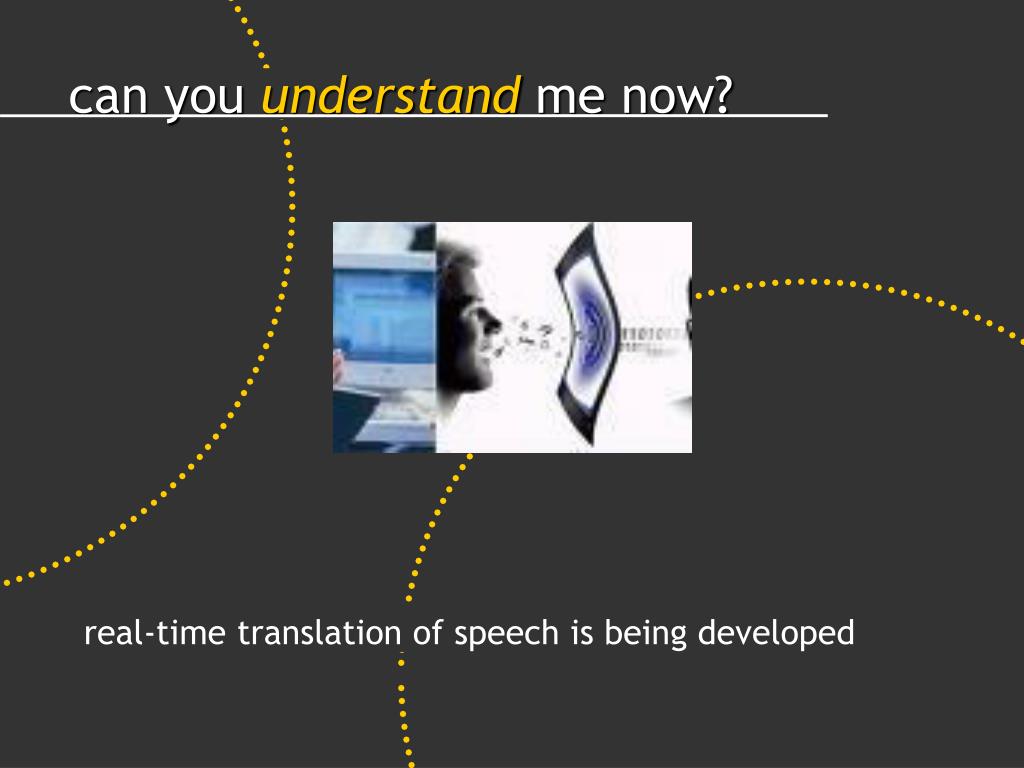 can you understand me now?

real-time translation of speech is being developed